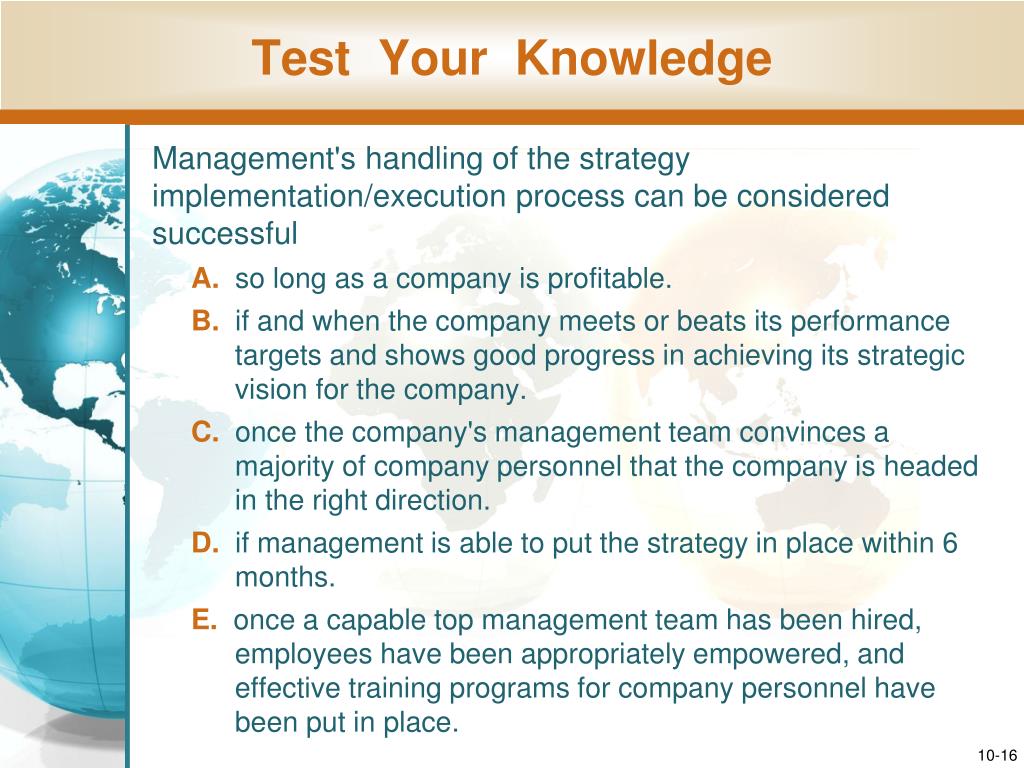 Test Your Knowledge

Management's handling of the strategy implementation/execution process can be considered successful

A. so long as a company is profitable.

B. if and when the company meets or beats its performance targets and shows good progress in achieving its strategic vision for the company.

C. once the company's management team convinces a majority of company personnel that the company is headed in the right direction.

D. if management is able to put the strategy in place within 6 months.

E. once a capable top management team has been hired, employees have been appropriately empowered, and effective training programs for company personnel have been put in place.

10-16